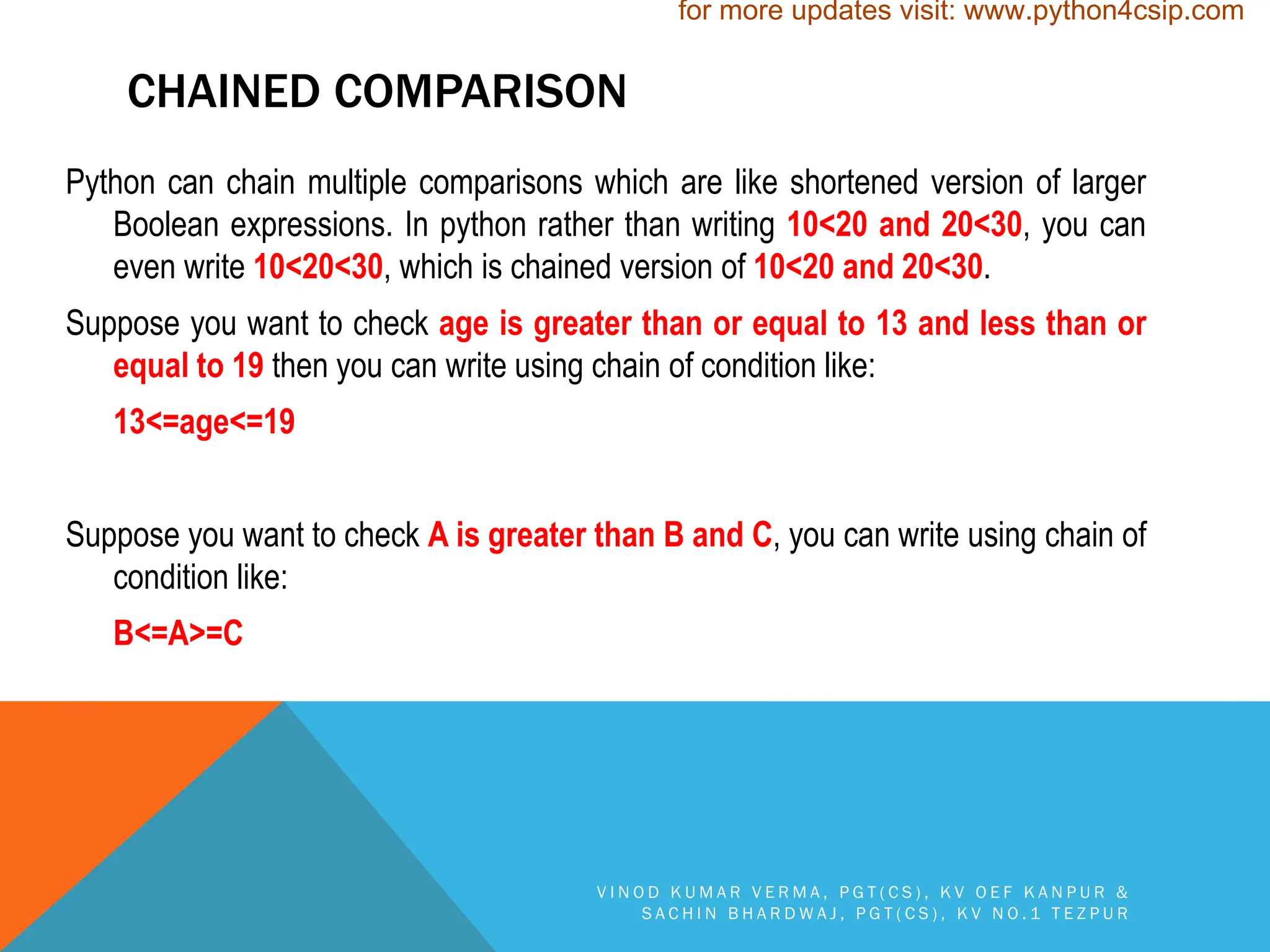 for more updates visit: www.python4csip.com

CHAINED COMPARISON

Python can chain multiple comparisons which are like shortened version of larger Boolean expressions. In python rather than writing 10<20 and 20<30, you can even write 10<20<30, which is chained version of 10<20 and 20<30.

Suppose you want to check age is greater than or equal to 13 and less than or equal to 19 then you can write using chain of condition like:

13<=age<=19

Suppose you want to check A is greater than B and C, you can write using chain of condition like:

B<=A>=C

VINOD KUMAR VERMA, PGT(CS), KV OEF KANPUR & SACHIN BHARDWAJ, PGT(CS), KV NO.1 TEZPUR